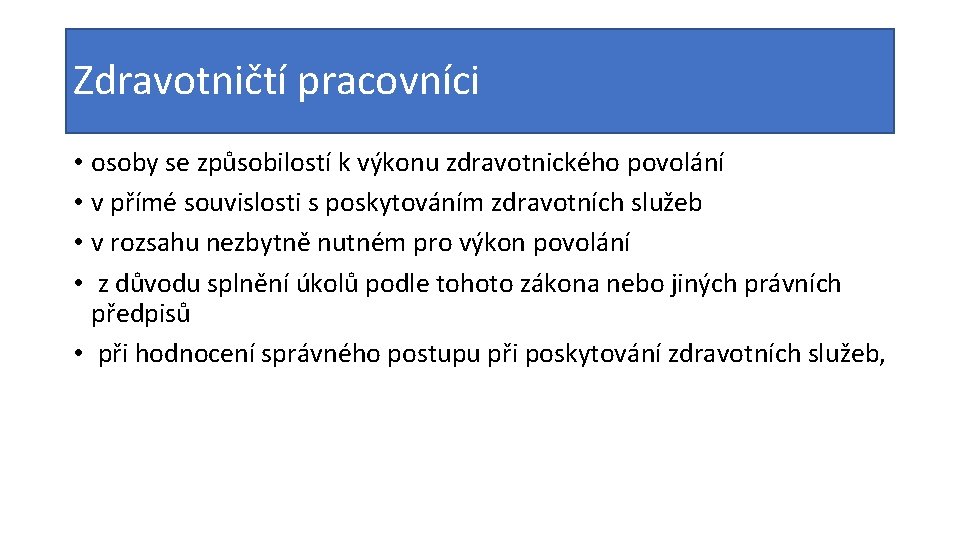 Zdravotničtí pracovníci

• osoby se způsobilostí k výkonu zdravotnického povolání
• v přímé souvislosti s poskytováním zdravotních služeb
• v rozsahu nezbytně nutném pro výkon povolání
• z důvodu splnění úkolů podle tohoto zákona nebo jiných právních předpisů
• při hodnocení správného postupu při poskytování zdravotních služeb,